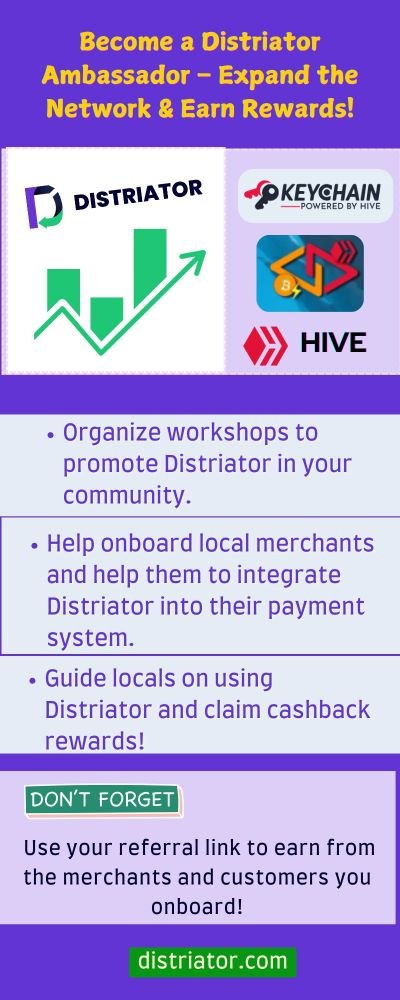 Become a Distriator Ambassador – Expand the Network & Earn Rewards!

DISTRIATOR

KEYCHAIN
POWERED BY HIVE

HIVE

• Organize workshops to promote Distriator in your community.

• Help onboard local merchants and help them to integrate Distriator into their payment system.

• Guide locals on using Distriator and claim cashback rewards!

DON'T FORGET

Use your referral link to earn from the merchants and customers you onboard!

distriator.com